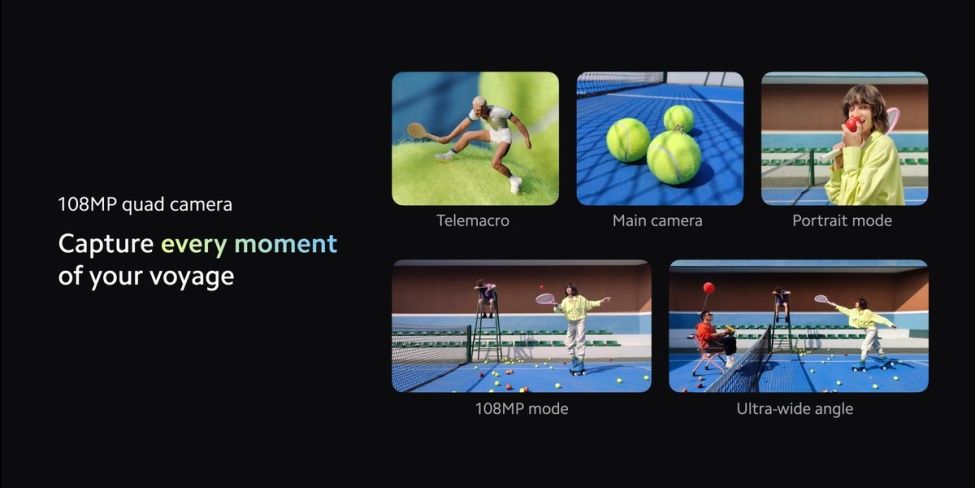 108MP quad camera

Capture every moment of your voyage

Telemacro

Main camera

Portrait mode

108MP mode

Ultra-wide angle